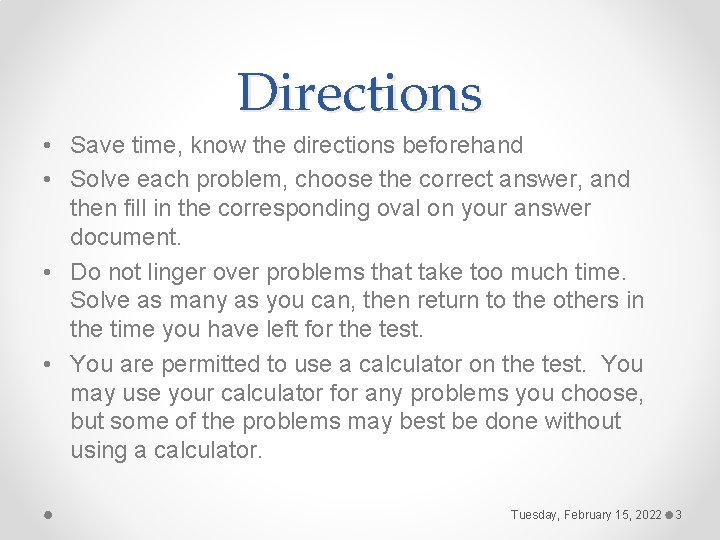 Directions

• Save time, know the directions beforehand
• Solve each problem, choose the correct answer, and then fill in the corresponding oval on your answer document.
• Do not linger over problems that take too much time. Solve as many as you can, then return to the others in the time you have left for the test.
• You are permitted to use a calculator on the test. You may use your calculator for any problems you choose, but some of the problems may best be done without using a calculator.

Tuesday, February 15, 2022 3